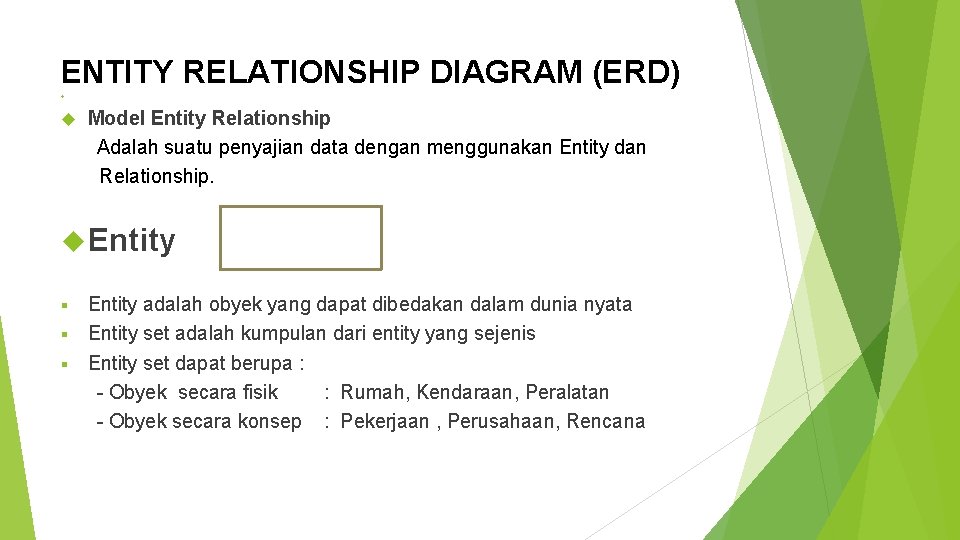 ENTITY RELATIONSHIP DIAGRAM (ERD)

Model Entity Relationship
Adalah suatu penyajian data dengan menggunakan Entity dan Relationship.

Entity

Entity adalah obyek yang dapat dibedakan dalam dunia nyata
Entity set adalah kumpulan dari entity yang sejenis
Entity set dapat berupa :
- Obyek secara fisik : Rumah, Kendaraan, Peralatan
- Obyek secara konsep : Pekerjaan , Perusahaan, Rencana